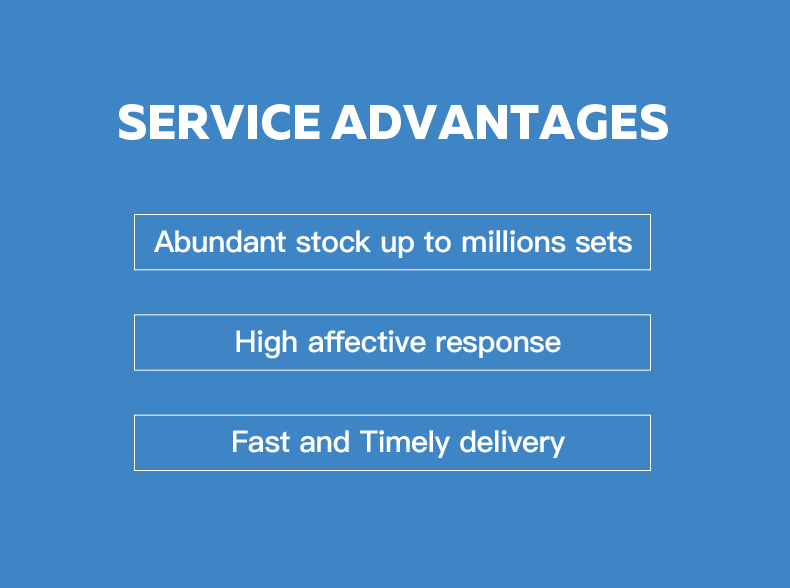 SERVICE ADVANTAGES

Abundant stock up to millions sets

High affective response

Fast and Timely delivery